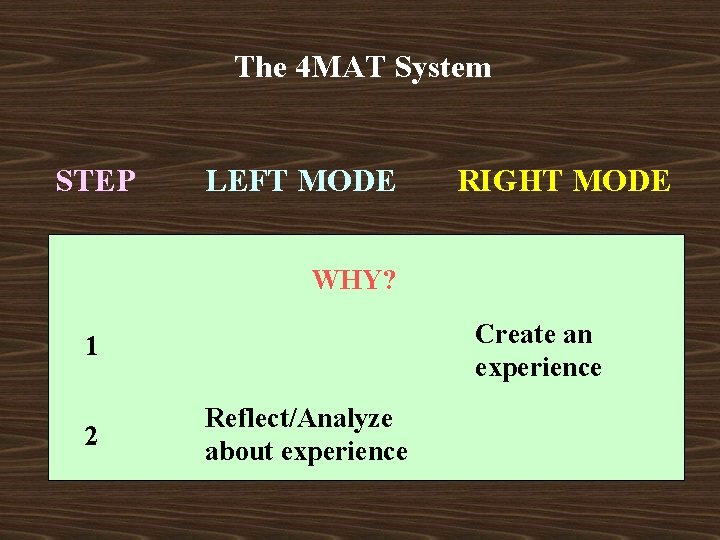 The 4MAT System

| STEP | LEFT MODE | RIGHT MODE |
|---|---|---|
| | WHY? | |
| 1 | | Create an experience |
| 2 | Reflect/Analyze about experience | |